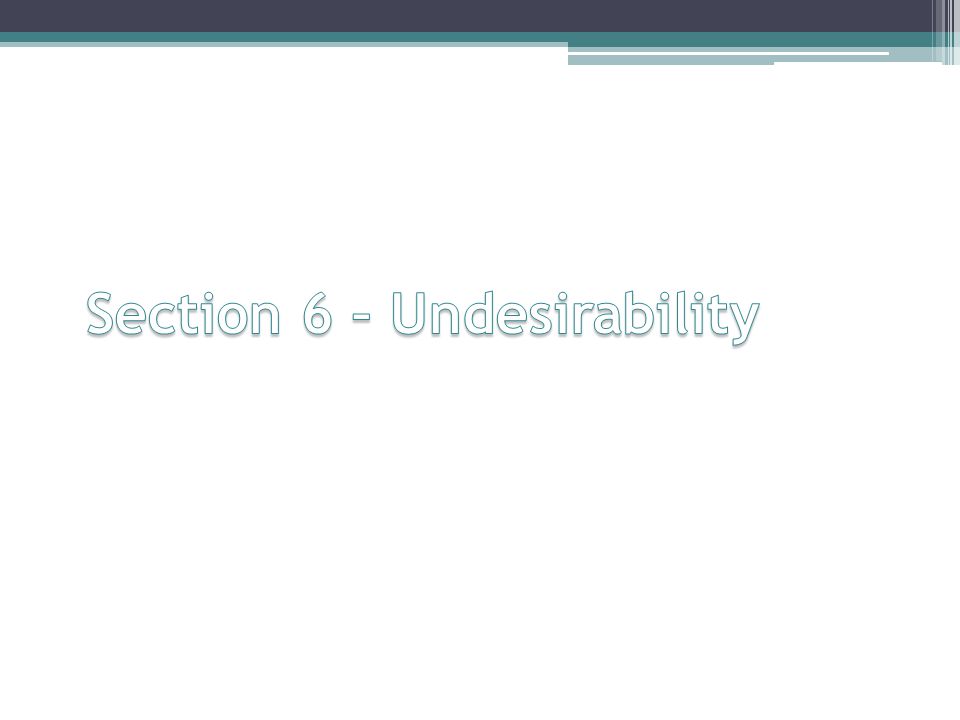 Section 6 - Undesirability